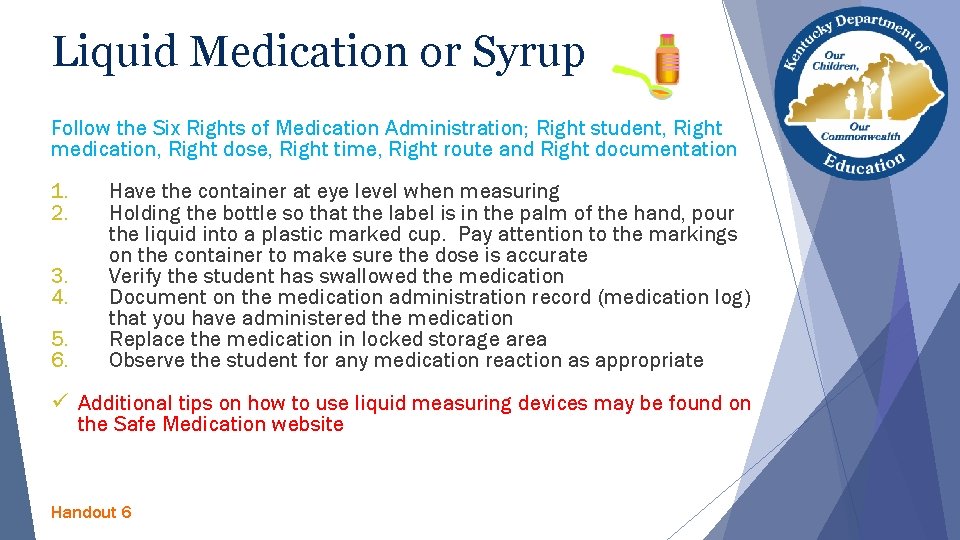 Liquid Medication or Syrup

Kentucky Department of Education
Our Children, Our Commonwealth

Follow the Six Rights of Medication Administration; Right student, Right medication, Right dose, Right time, Right route and Right documentation

1. Have the container at eye level when measuring
2. Holding the bottle so that the label is in the palm of the hand, pour the liquid into a plastic marked cup. Pay attention to the markings on the container to make sure the dose is accurate
3. Verify the student has swallowed the medication
4. Document on the medication administration record (medication log) that you have administered the medication
5. Replace the medication in locked storage area
6. Observe the student for any medication reaction as appropriate

✓ Additional tips on how to use liquid measuring devices may be found on the Safe Medication website

Handout 6